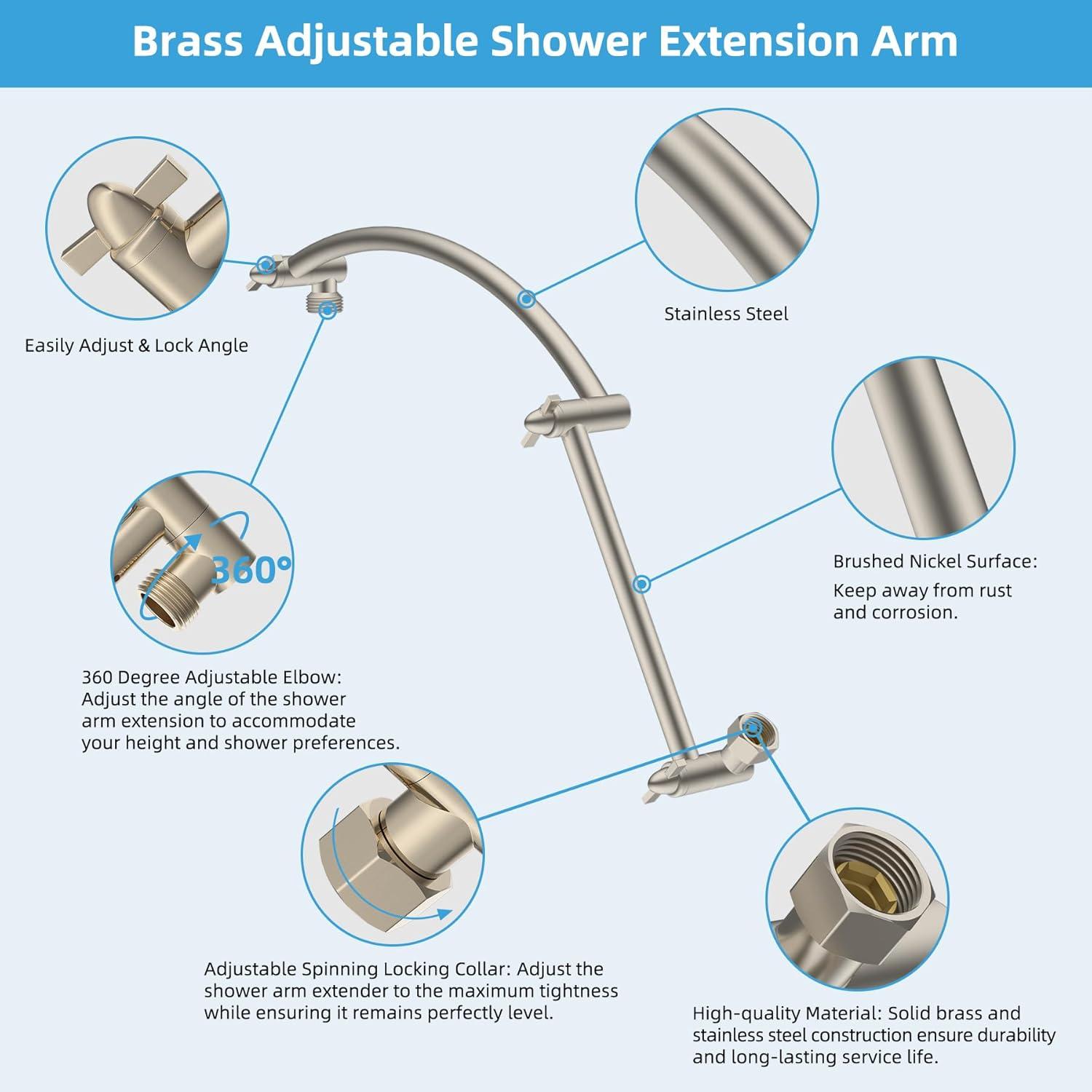 Brass Adjustable Shower Extension Arm

Easily Adjust & Lock Angle

Stainless Steel

360°

Brushed Nickel Surface: Keep away from rust and corrosion.

360 Degree Adjustable Elbow: Adjust the angle of the shower arm extension to accommodate your height and shower preferences.

Adjustable Spinning Locking Collar: Adjust the shower arm extender to the maximum tightness while ensuring it remains perfectly level.

High-quality Material: Solid brass and stainless steel construction ensure durability and long-lasting service life.